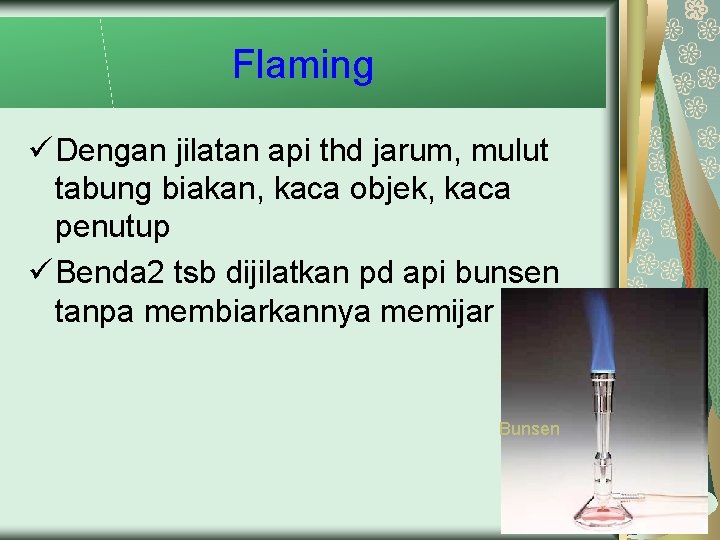 Flaming

✓ Dengan jilatan api thd jarum, mulut tabung biakan, kaca objek, kaca penutup

✓ Benda2 tsb dijilatkan pd api bunsen tanpa membiarkannya memijar

Bunsen